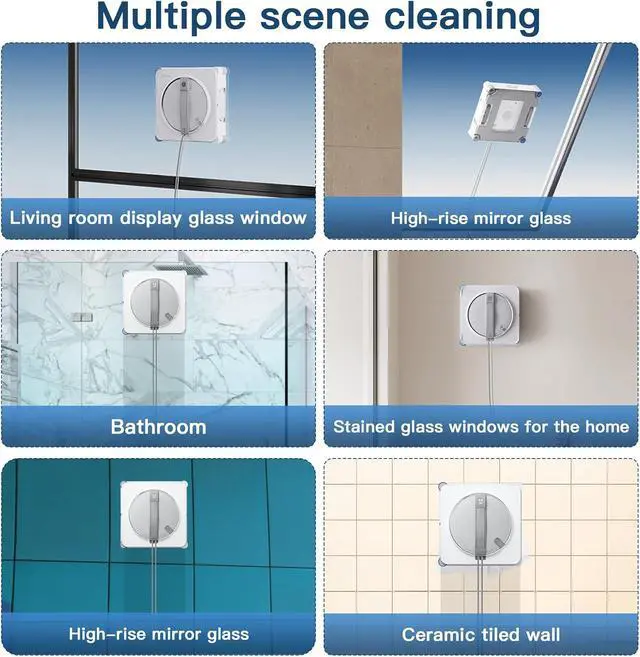 Multiple scene cleaning

Living room display glass window

High-rise mirror glass

Bathroom

Stained glass windows for the home

High-rise mirror glass

Ceramic tiled wall